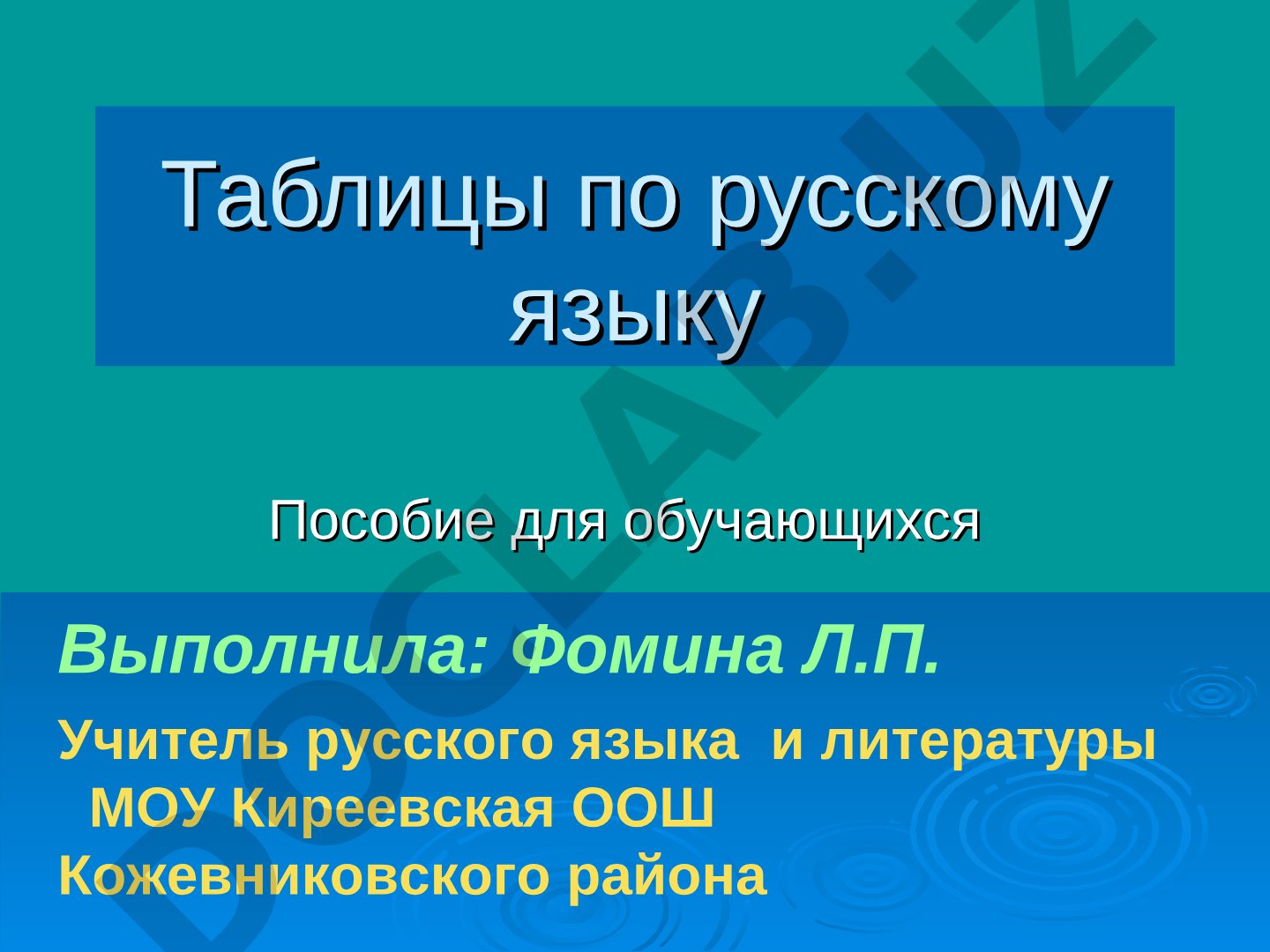 Таблицы по русскому языку

Пособие для обучающихся

Выполнила: Фомина Л.П.

Учитель русского языка и литературы МОУ Киреевская ООШ Кожевниковского района

DOCLAB.UZ